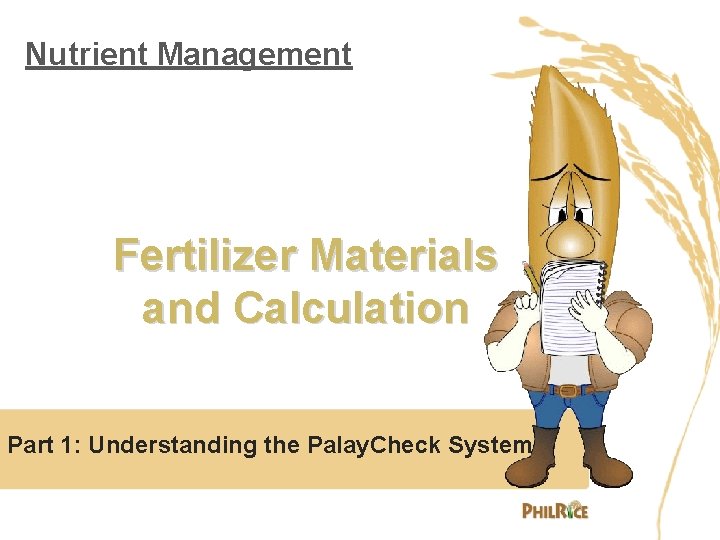 Nutrient Management

Fertilizer Materials and Calculation

Part 1: Understanding the PalayCheck System

PHILRICE